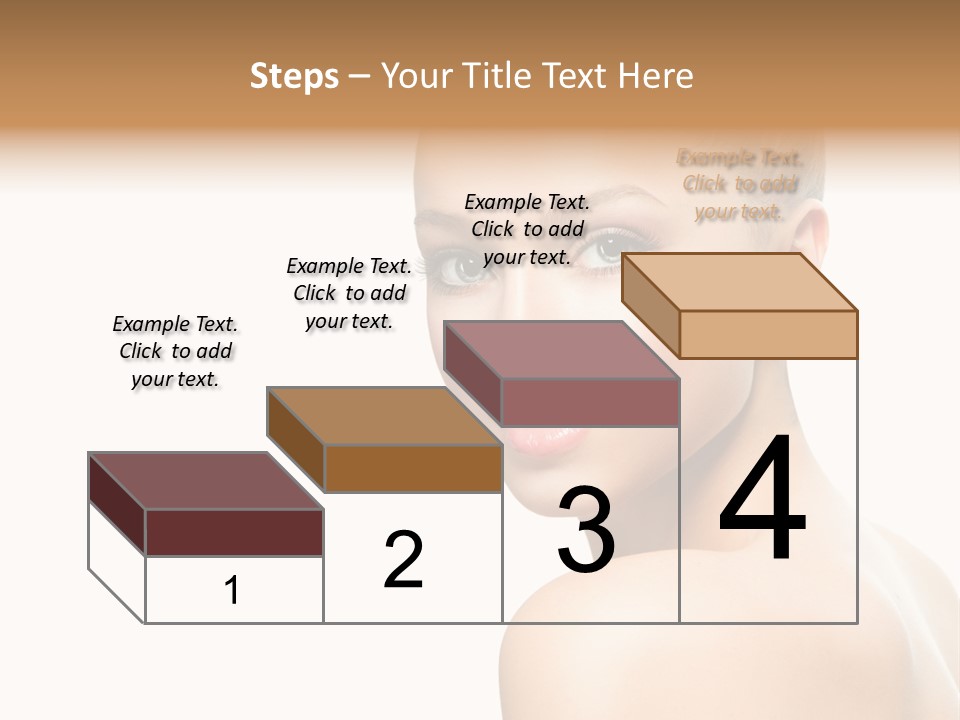 Steps – Your Title Text Here

Example Text. Click to add your text.

Example Text. Click to add your text.

Example Text. Click to add your text.

Example Text. Click to add your text.

1

2

3

4